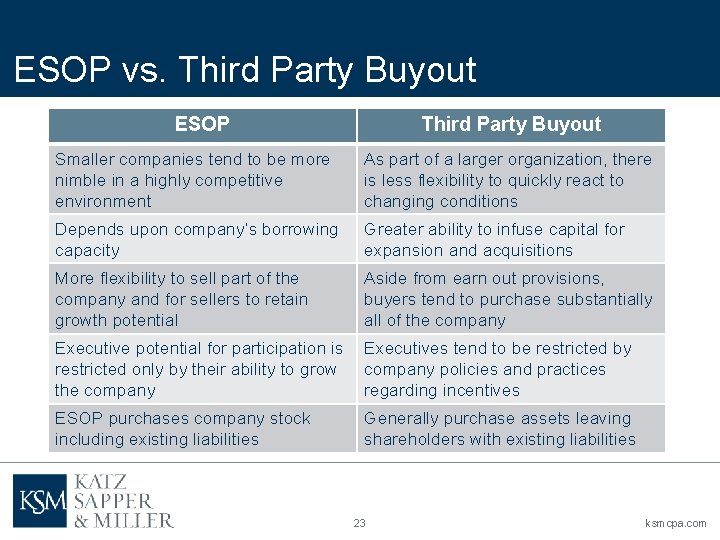 ESOP vs. Third Party Buyout

| ESOP | Third Party Buyout |
|---|---|
| Smaller companies tend to be more nimble in a highly competitive environment | As part of a larger organization, there is less flexibility to quickly react to changing conditions |
| Depends upon company's borrowing capacity | Greater ability to infuse capital for expansion and acquisitions |
| More flexibility to sell part of the company and for sellers to retain growth potential | Aside from earn out provisions, buyers tend to purchase substantially all of the company |
| Executive potential for participation is restricted only by their ability to grow the company | Executives tend to be restricted by company policies and practices regarding incentives |
| ESOP purchases company stock including existing liabilities | Generally purchase assets leaving shareholders with existing liabilities |

KSM KATZ SAPPER & MILLER

23

ksmcpa.com